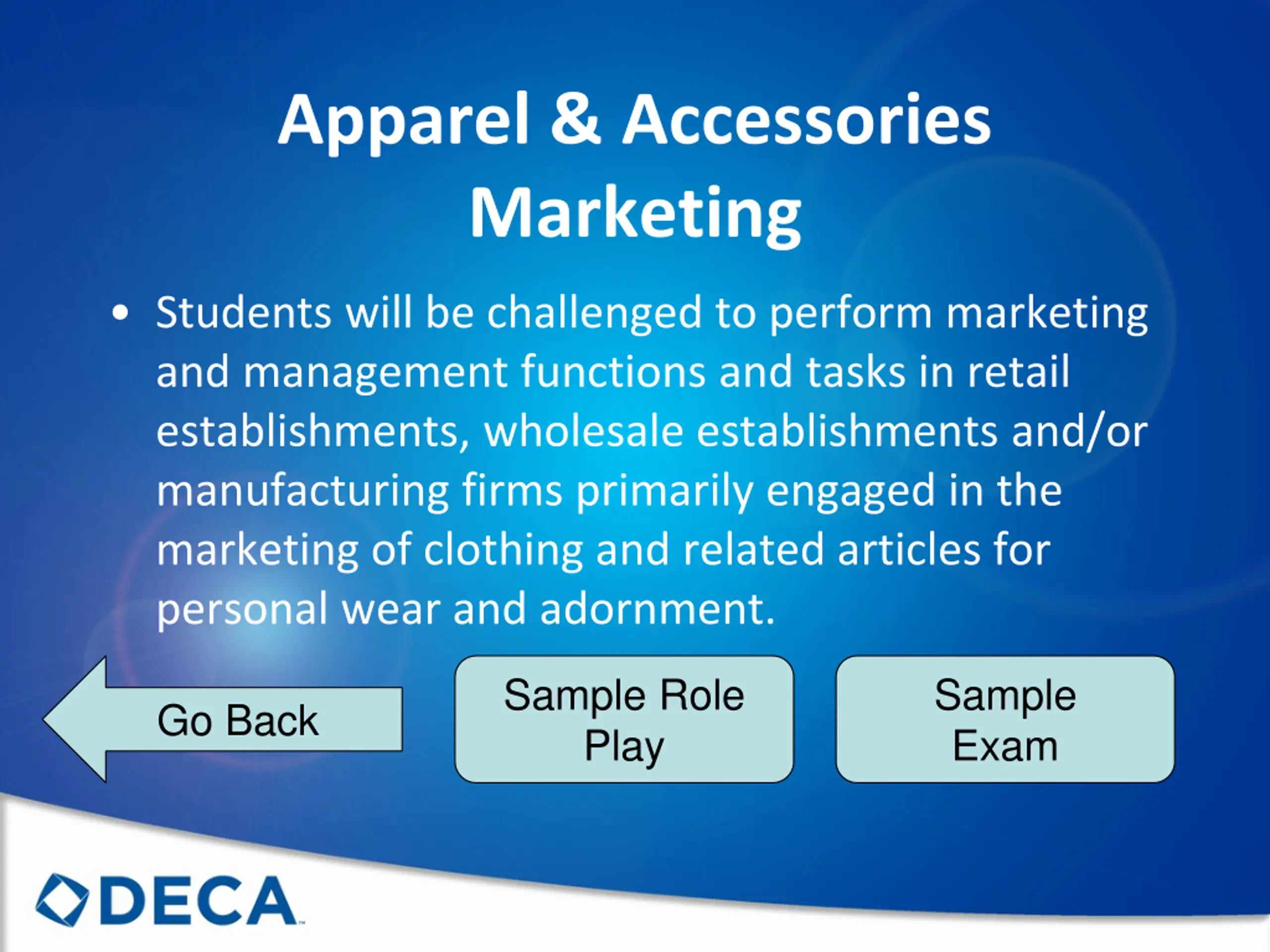 Apparel & Accessories Marketing

• Students will be challenged to perform marketing and management functions and tasks in retail establishments, wholesale establishments and/or manufacturing firms primarily engaged in the marketing of clothing and related articles for personal wear and adornment.

Go Back

Sample Role Play

Sample Exam

DECA